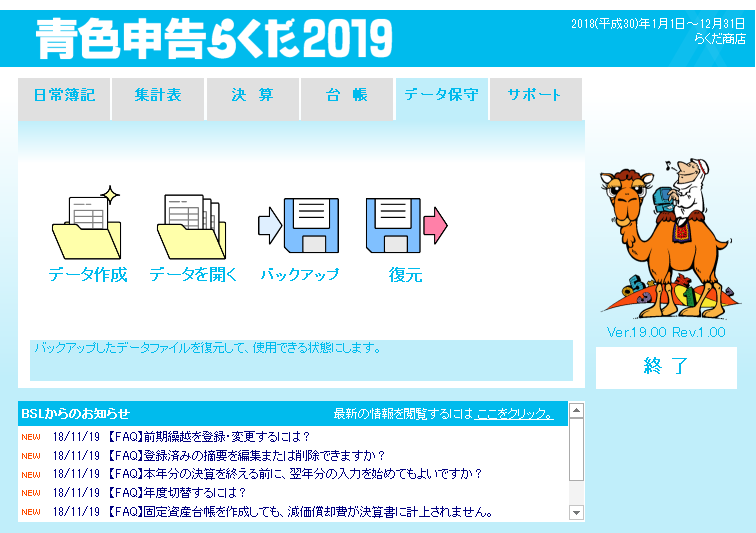 青色申告らくだ2019

2018(平成30)年1月1日～12月31日
らくだ商店

日常簿記
集計表
決　算
台　帳
データ保守
サポート

データ作成
データを開く
バックアップ
復元

バックアップしたデータファイルを復元して、使用できる状態にします。

Ver.19.00 Rev.1.00

終　了

BSLからのお知らせ
最新の情報を閲覧するには ここをクリック。

NEW 18/11/19 【FAQ】前期繰越を登録・変更するには？
NEW 18/11/19 【FAQ】登録済みの摘要を編集または削除できますか？
NEW 18/11/19 【FAQ】本年分の決算を終える前に、翌年分の入力を始めてもよいですか？
NEW 18/11/19 【FAQ】年度切替するには？
NEW 18/11/19 【FAQ】固定資産台帳を作成しても、減価償却費が決算書に計上されません。